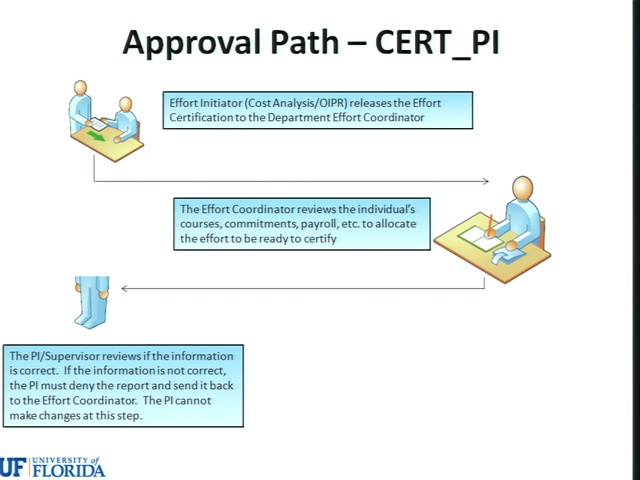 Approval Path – CERT_PI

Effort Initiator (Cost Analysis/OIPR) releases the Effort Certification to the Department Effort Coordinator

The Effort Coordinator reviews the individual's courses, commitments, payroll, etc. to allocate the effort to be ready to certify

The PI/Supervisor reviews if the information is correct. If the information is not correct, the PI must deny the report and send it back to the Effort Coordinator. The PI cannot make changes at this step.

UF UNIVERSITY of FLORIDA